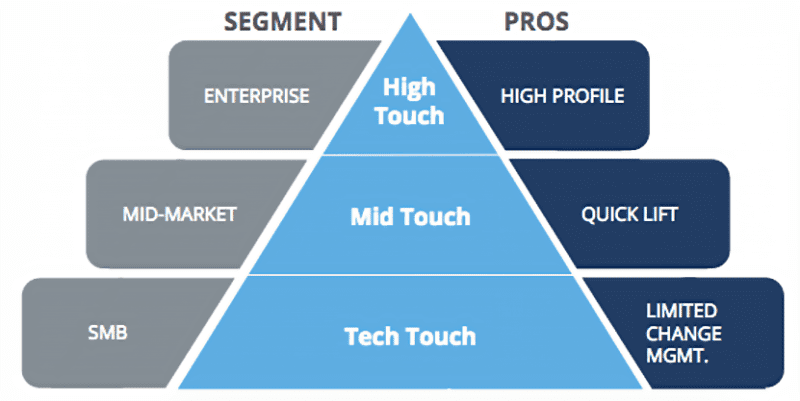 SEGMENT

PROS

ENTERPRISE

High Touch

HIGH PROFILE

MID-MARKET

Mid Touch

QUICK LIFT

SMB

Tech Touch

LIMITED CHANGE MGMT.